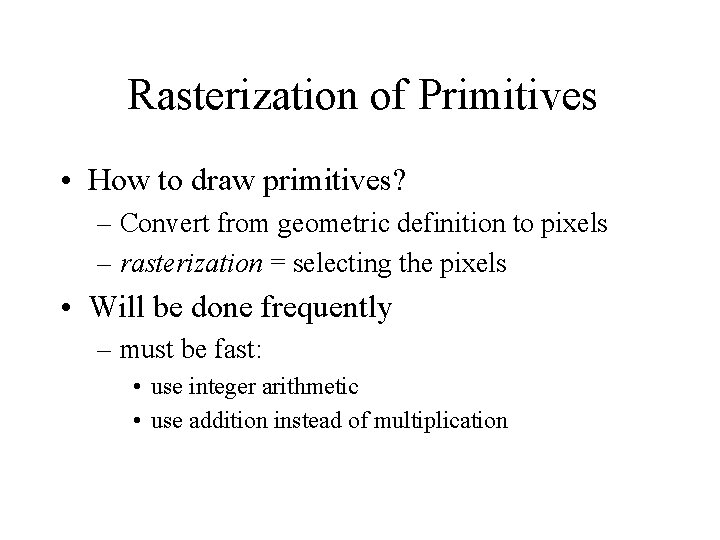 Rasterization of Primitives

• How to draw primitives?
– Convert from geometric definition to pixels
– rasterization = selecting the pixels

• Will be done frequently
– must be fast:
• use integer arithmetic
• use addition instead of multiplication